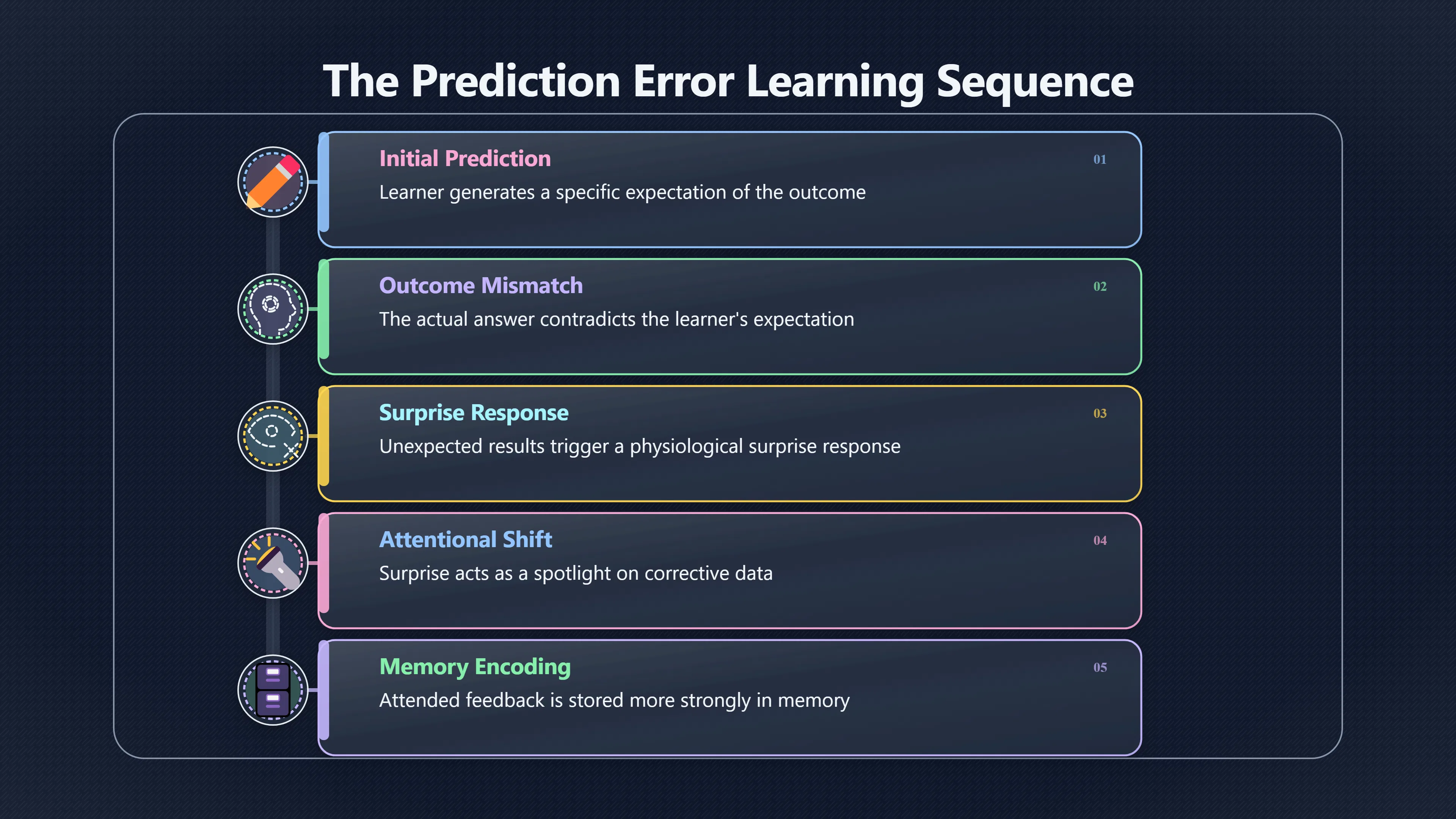 The Prediction Error Learning Sequence

Initial Prediction
01
Learner generates a specific expectation of the outcome

Outcome Mismatch
02
The actual answer contradicts the learner's expectation

Surprise Response
03
Unexpected results trigger a physiological surprise response

Attentional Shift
04
Surprise acts as a spotlight on corrective data

Memory Encoding
05
Attended feedback is stored more strongly in memory